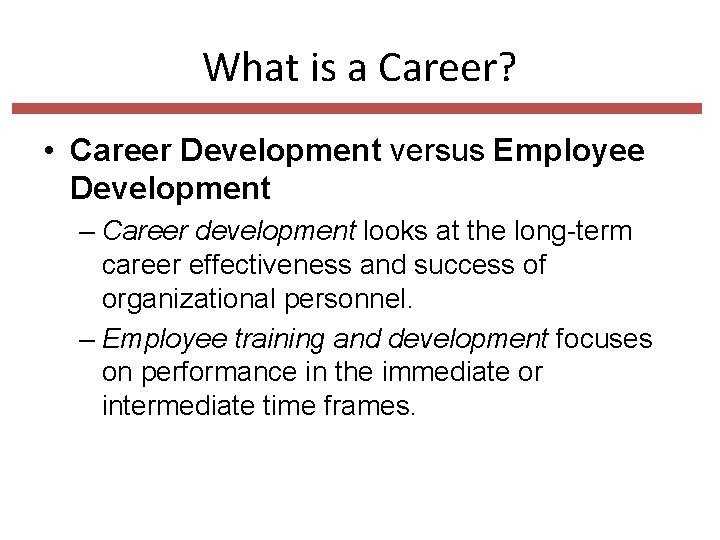 What is a Career?

• Career Development versus Employee Development

– Career development looks at the long-term career effectiveness and success of organizational personnel.

– Employee training and development focuses on performance in the immediate or intermediate time frames.